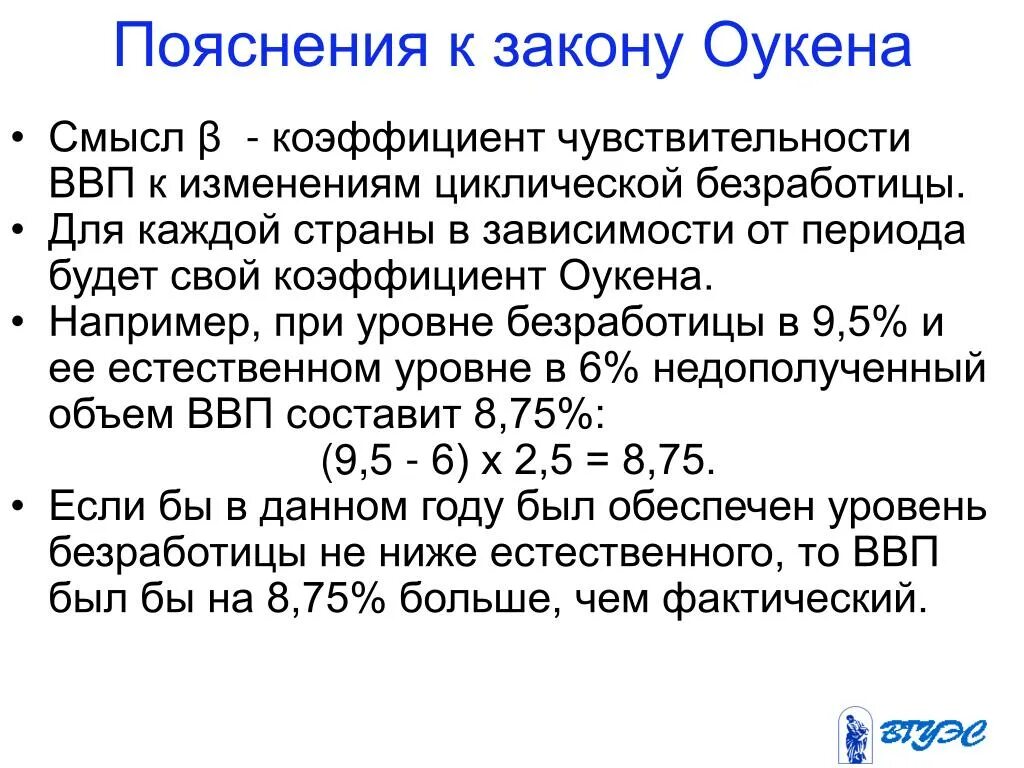 Пояснения к закону Оукена

• Смысл β - коэффициент чувствительности ВВП к изменениям циклической безработицы.
• Для каждой страны в зависимости от периода будет свой коэффициент Оукена.
• Например, при уровне безработицы в 9,5% и ее естественном уровне в 6% недополученный объем ВВП составит 8,75%:
(9,5 - 6) х 2,5 = 8,75.
• Если бы в данном году был обеспечен уровень безработицы не ниже естественного, то ВВП был бы на 8,75% больше, чем фактический.

ВГУЭС